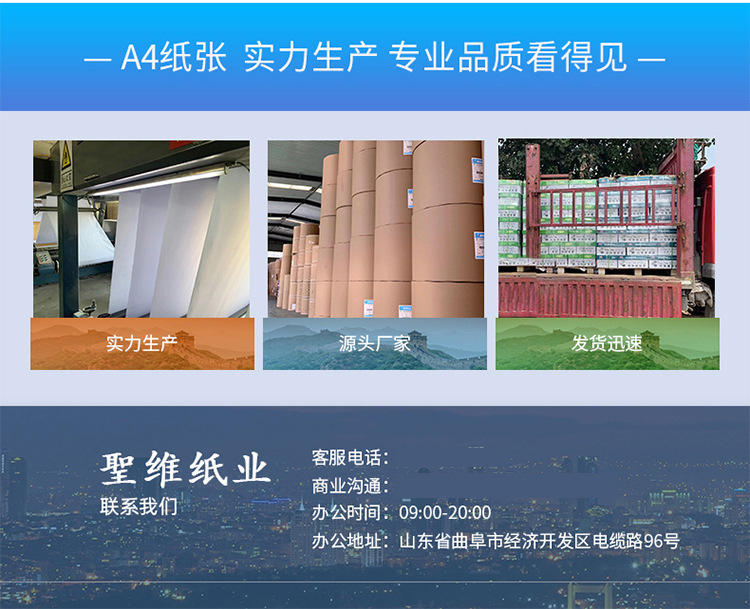 — A4纸张 实力生产 专业品质看得见 —

实力生产

源头厂家

发货迅速

聖维纸业
联系我们

客服电话：
商业沟通：
办公时间：09:00-20:00
办公地址：山东省曲阜市经济开发区电缆路96号